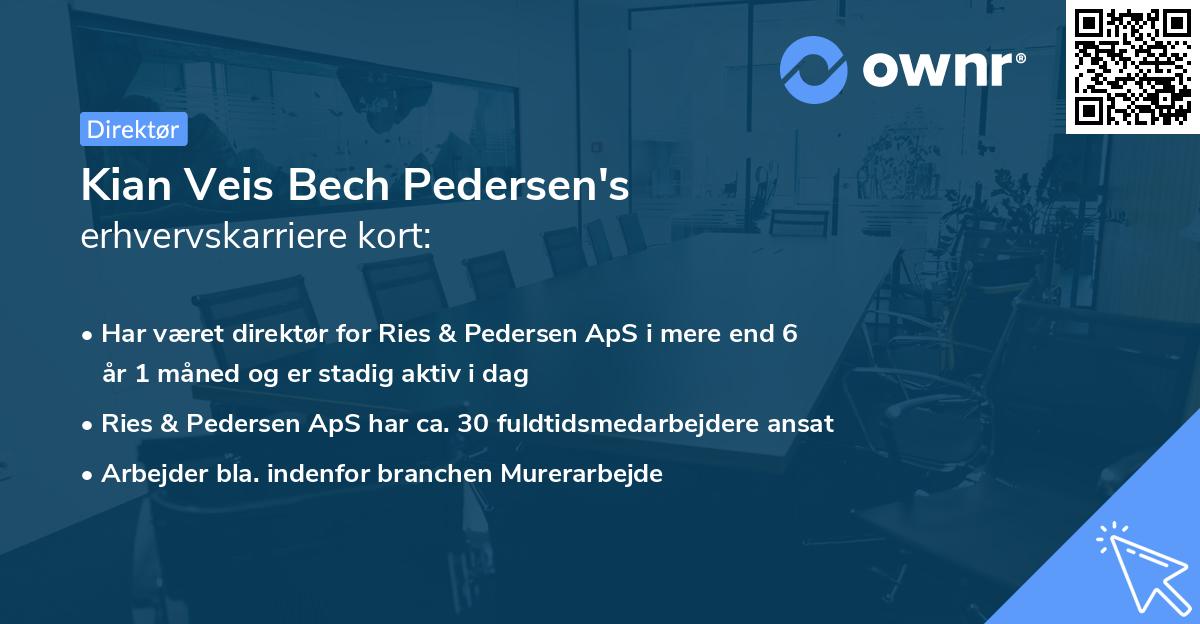 ownr®

Direktør

Kian Veis Bech Pedersen's
erhvervskarriere kort:

• Har været direktør for Ries & Pedersen ApS i mere end 6 år 1 måned og er stadig aktiv i dag
• Ries & Pedersen ApS har ca. 30 fuldtidsmedarbejdere ansat
• Arbejder bla. indenfor branchen Murerarbejde